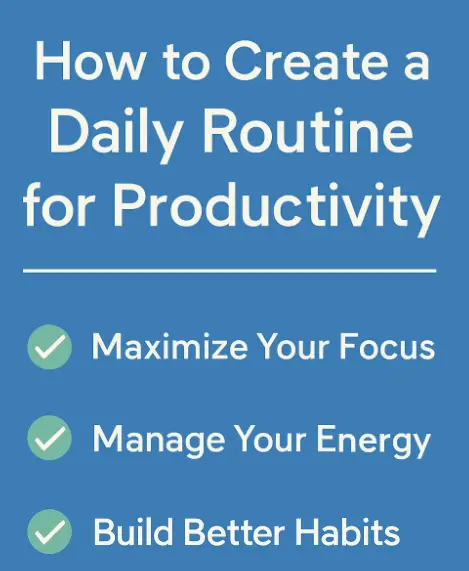 How to Create a Daily Routine for Productivity

Maximize Your Focus

Manage Your Energy

Build Better Habits